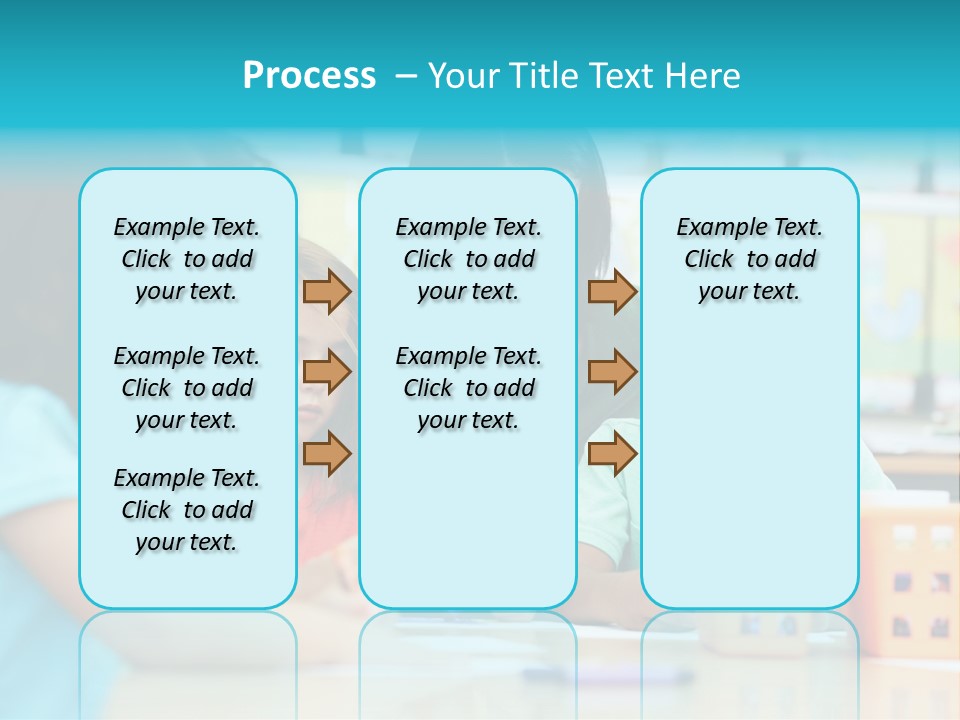 Process – Your Title Text Here

Example Text. Click to add your text.

Example Text. Click to add your text.

Example Text. Click to add your text.

Example Text. Click to add your text.

Example Text. Click to add your text.

Example Text. Click to add your text.